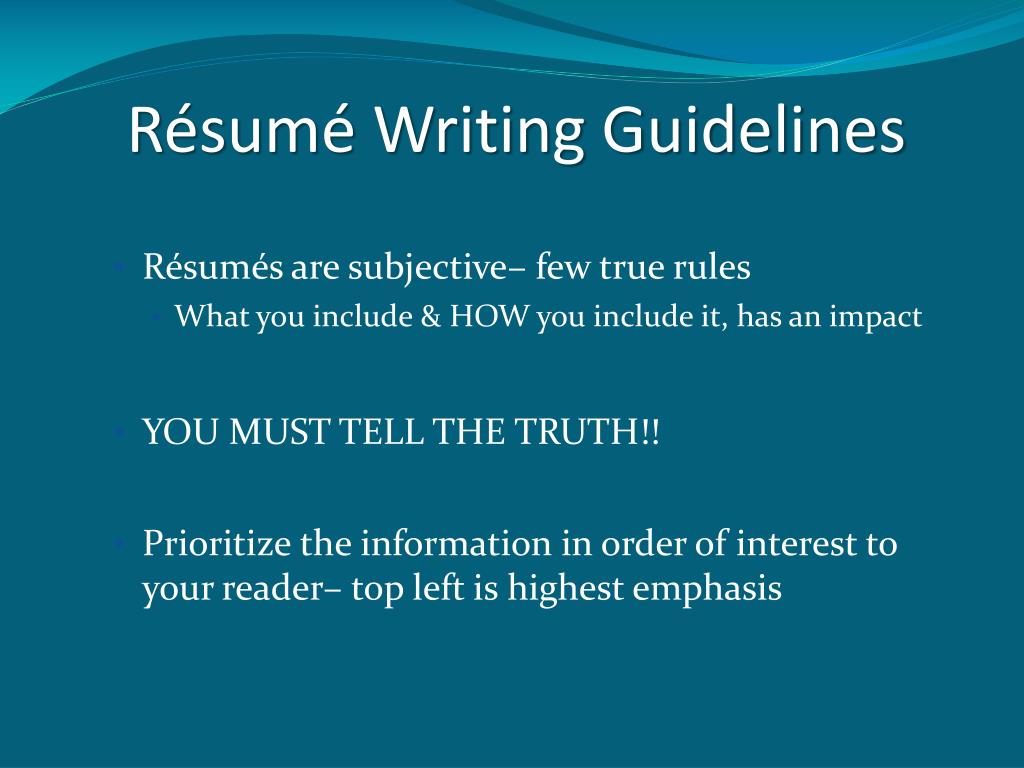 Résumé Writing Guidelines

Résumés are subjective– few true rules

What you include & HOW you include it, has an impact

YOU MUST TELL THE TRUTH!!

Prioritize the information in order of interest to your reader– top left is highest emphasis